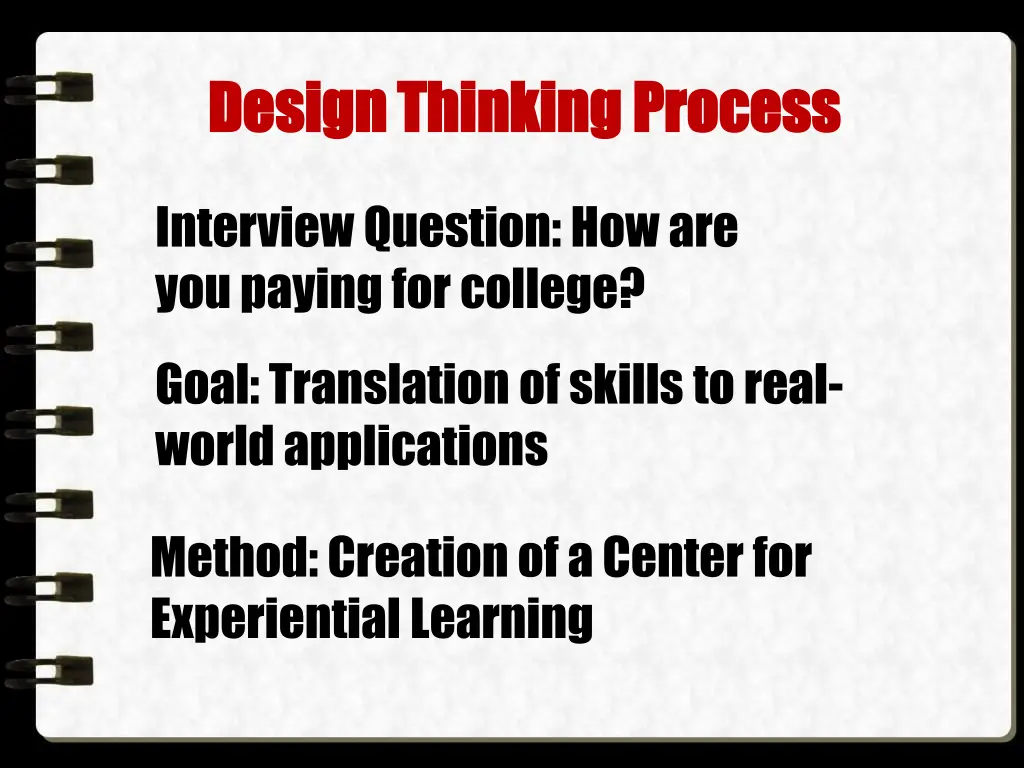 Design Thinking Process

Interview Question: How are you paying for college?

Goal: Translation of skills to real-world applications

Method: Creation of a Center for Experiential Learning